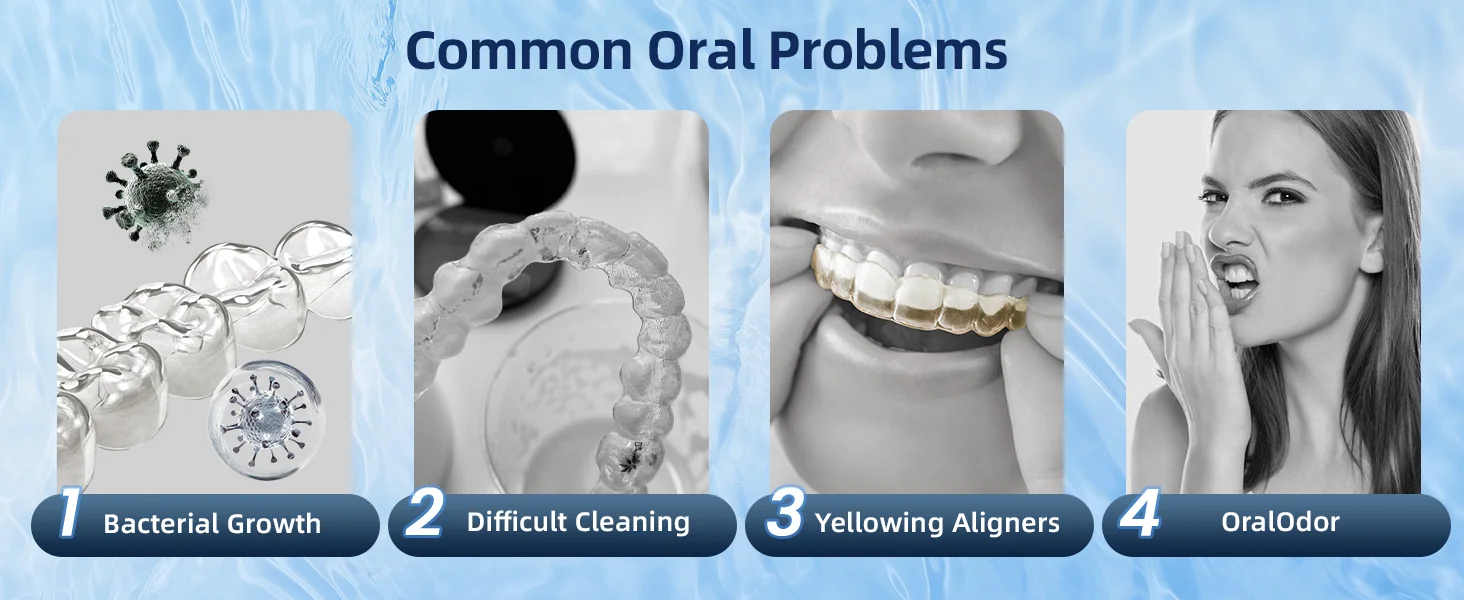 Common Oral Problems

1 Bacterial Growth

2 Difficult Cleaning

3 Yellowing Aligners

4 OralOdor